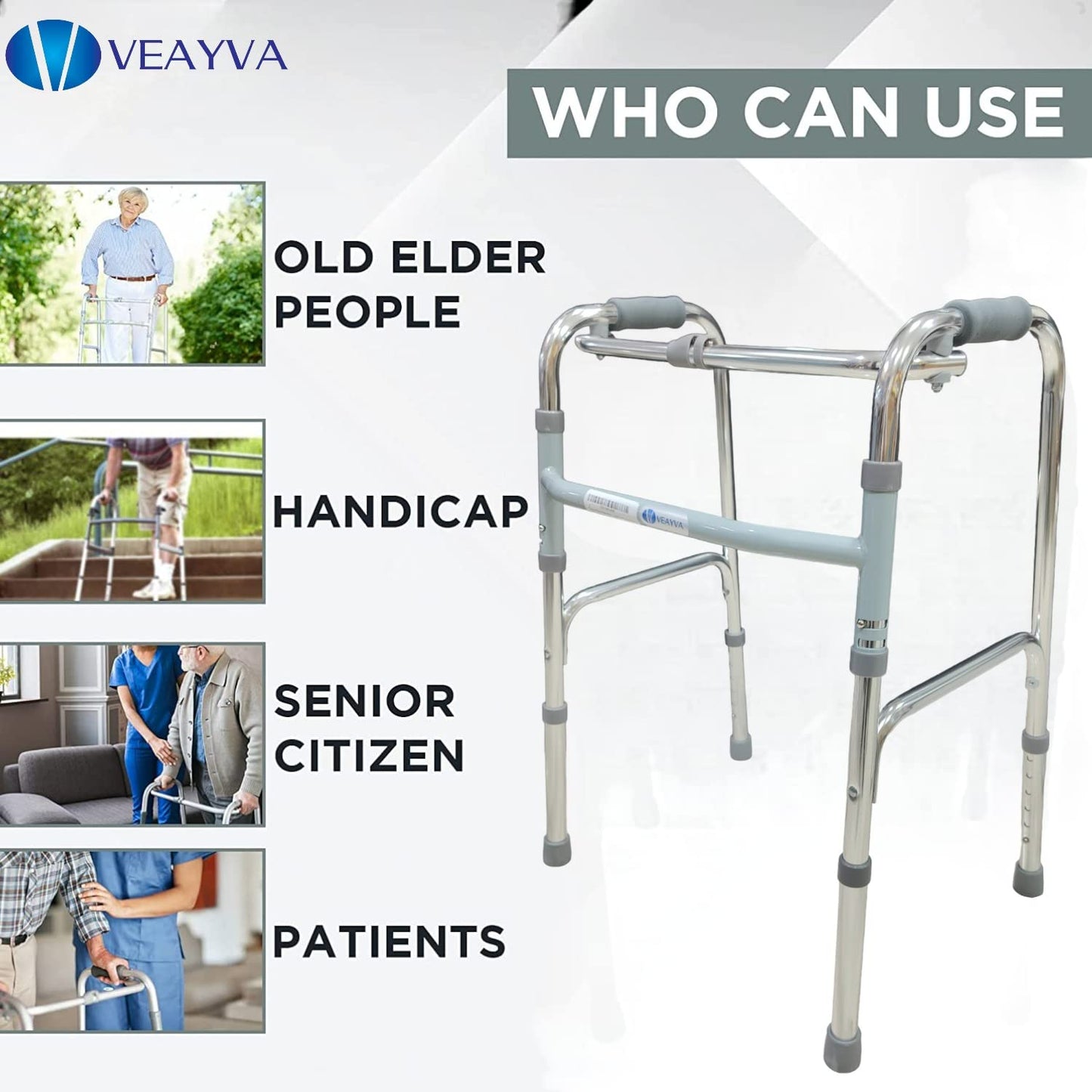 VEAYVA

WHO CAN USE

OLD ELDER PEOPLE

HANDICAP

SENIOR CITIZEN

PATIENTS

VEAYVA